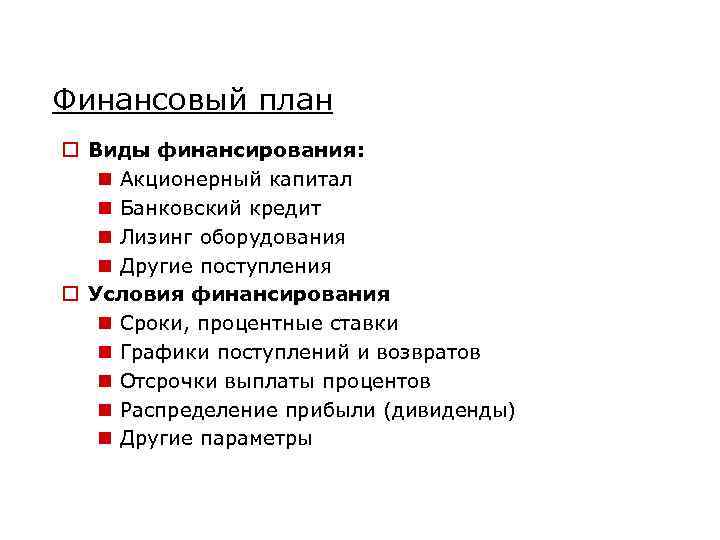 Финансовый план

Виды финансирования:

Акционерный капитал

Банковский кредит

Лизинг оборудования

Другие поступления

Условия финансирования

Сроки, процентные ставки

Графики поступлений и возвратов

Отсрочки выплаты процентов

Распределение прибыли (дивиденды)

Другие параметры